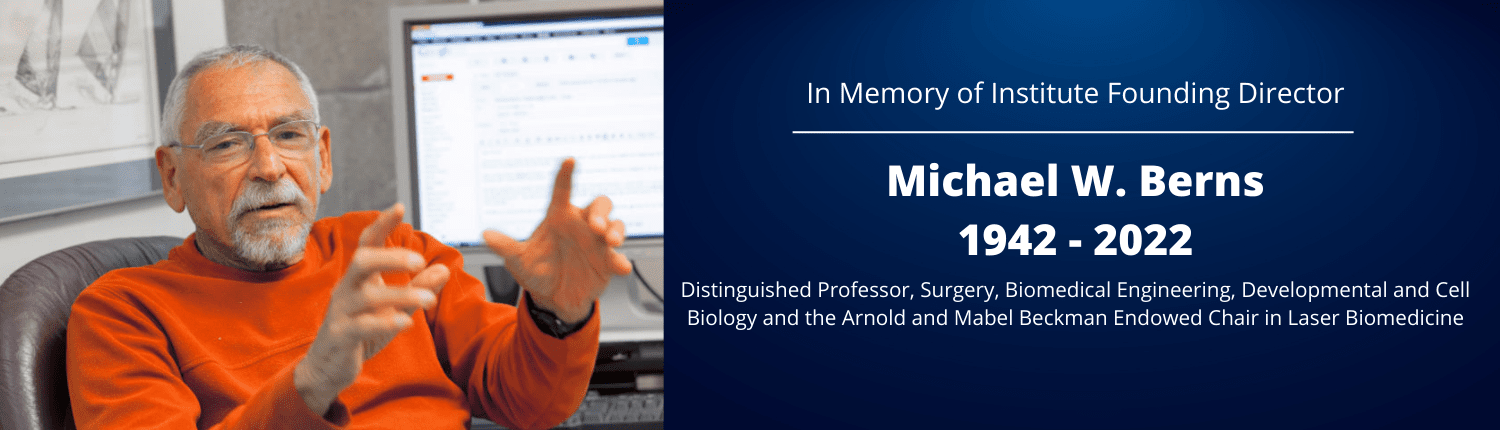 In Memory of Institute Founding Director

Michael W. Berns
1942 - 2022

Distinguished Professor, Surgery, Biomedical Engineering, Developmental and Cell Biology and the Arnold and Mabel Beckman Endowed Chair in Laser Biomedicine